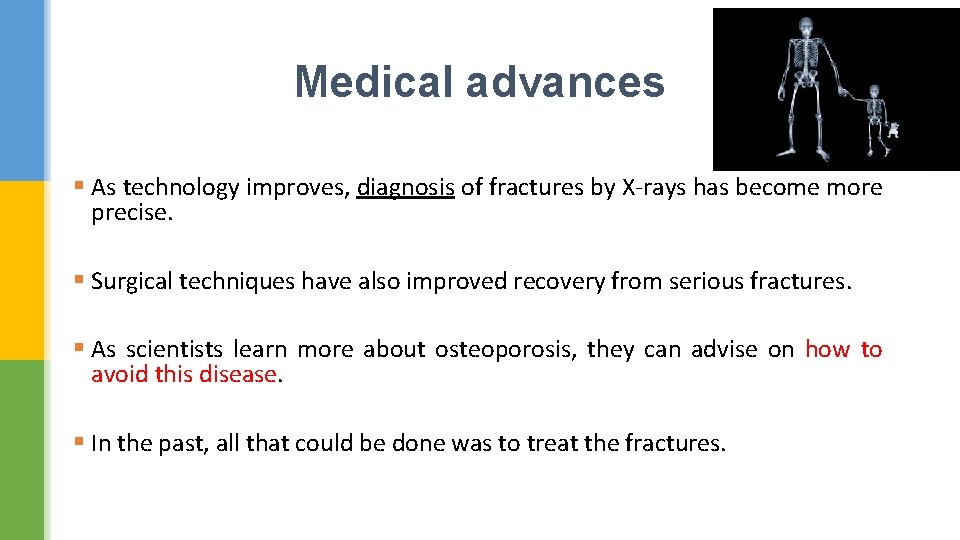 Medical advances

▪ As technology improves, diagnosis of fractures by X-rays has become more precise.

▪ Surgical techniques have also improved recovery from serious fractures.

▪ As scientists learn more about osteoporosis, they can advise on how to avoid this disease.

▪ In the past, all that could be done was to treat the fractures.